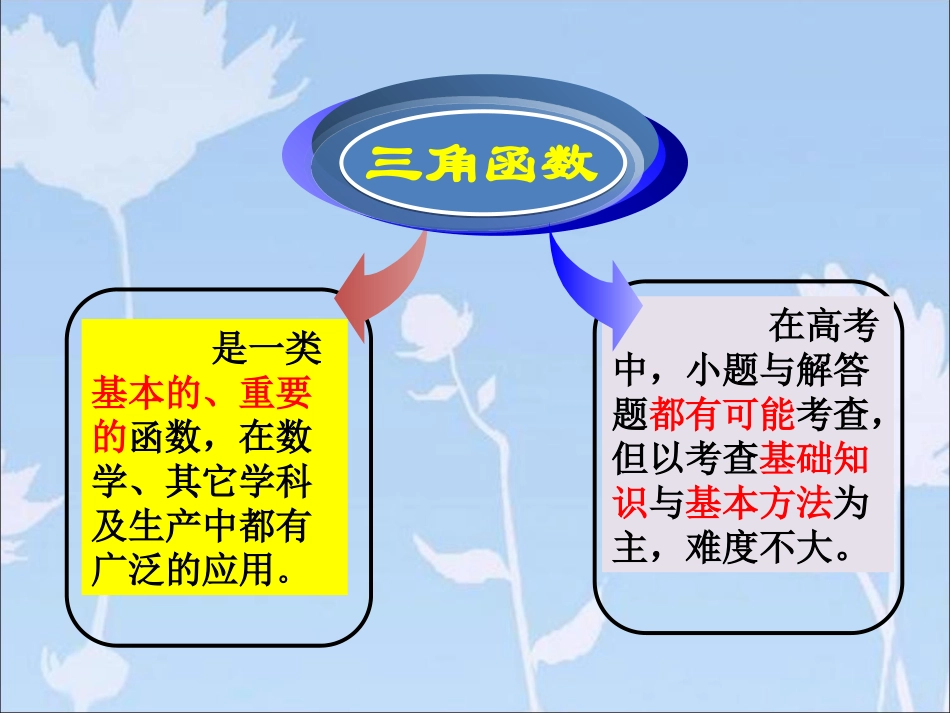 三角函数

是一类基本的、重要的函数，在数学、其它学科及生产中都有广泛的应用。

在高考中，小题与解答题都有可能考查，但以考查基础知识与基本方法为主，难度不大。